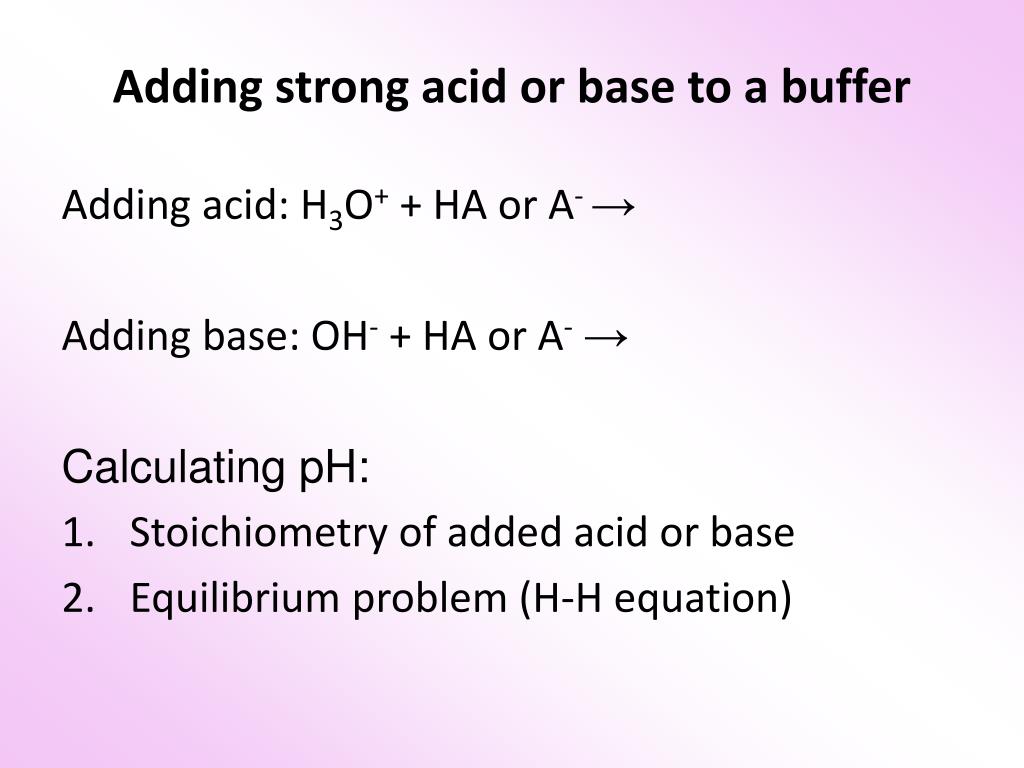 Adding strong acid or base to a buffer

Adding acid: $H_3O^+$ + HA or $A^-$ →

Adding base: $OH^-$ + HA or $A^-$ →

Calculating pH:

1. Stoichiometry of added acid or base
2. Equilibrium problem (H-H equation)